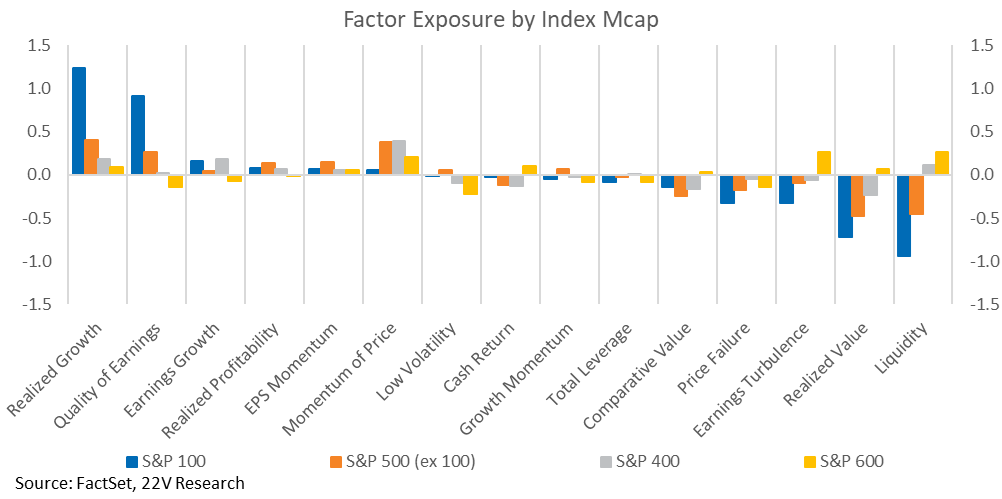 Factor Exposure by Index Mcap

1.5
1.0
0.5
0.0
-0.5
-1.0
-1.5

1.5
1.0
0.5
0.0
-0.5
-1.0
-1.5

Realized Growth
Quality of Earnings
Earnings Growth
Realized Profitability
EPS Momentum
Momentum of Price
Low Volatility
Cash Return
Growth Momentum
Total Leverage
Comparative Value
Price Failure
Earnings Turbulence
Realized Value
Liquidity

S&P 100
S&P 500 (ex 100)
S&P 400
S&P 600

Source: FactSet, 22V Research